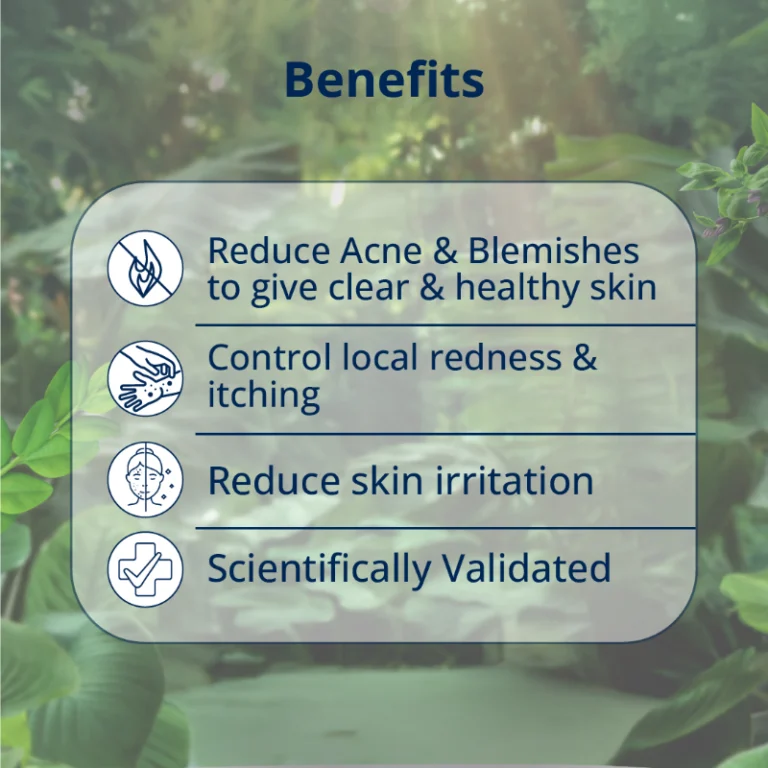 Benefits

Reduce Acne & Blemishes to give clear & healthy skin

Control local redness & itching

Reduce skin irritation

Scientifically Validated